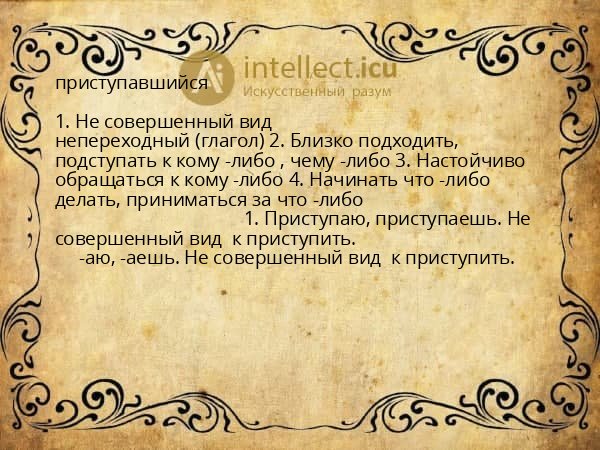 intellect.icu
Искусственный разум

приступавшийся

1. Не совершенный вид непереходный (глагол) 2. Близко подходить, подступать к кому -либо , чему -либо 3. Настойчиво обращаться к кому -либо 4. Начинать что -либо делать, приниматься за что -либо
1. Приступаю, приступаешь. Не совершенный вид к приступить.
-аю, -аешь. Не совершенный вид к приступить.